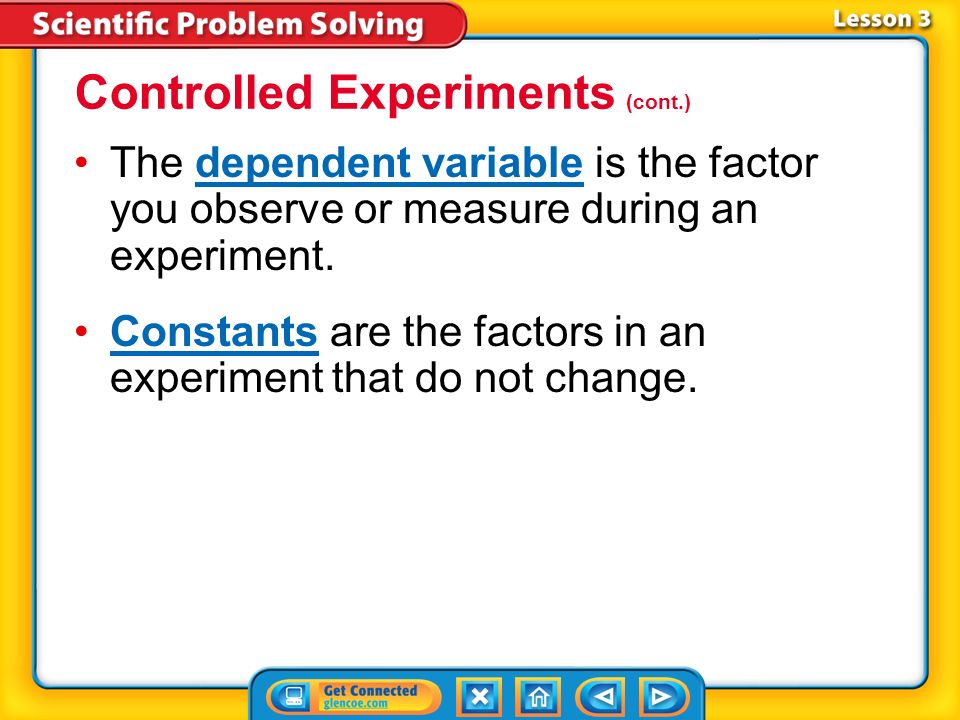 Scientific Problem Solving

Lesson 3

Controlled Experiments (cont.)

• The dependent variable is the factor you observe or measure during an experiment.

• Constants are the factors in an experiment that do not change.

Get Connected
glencoe.com